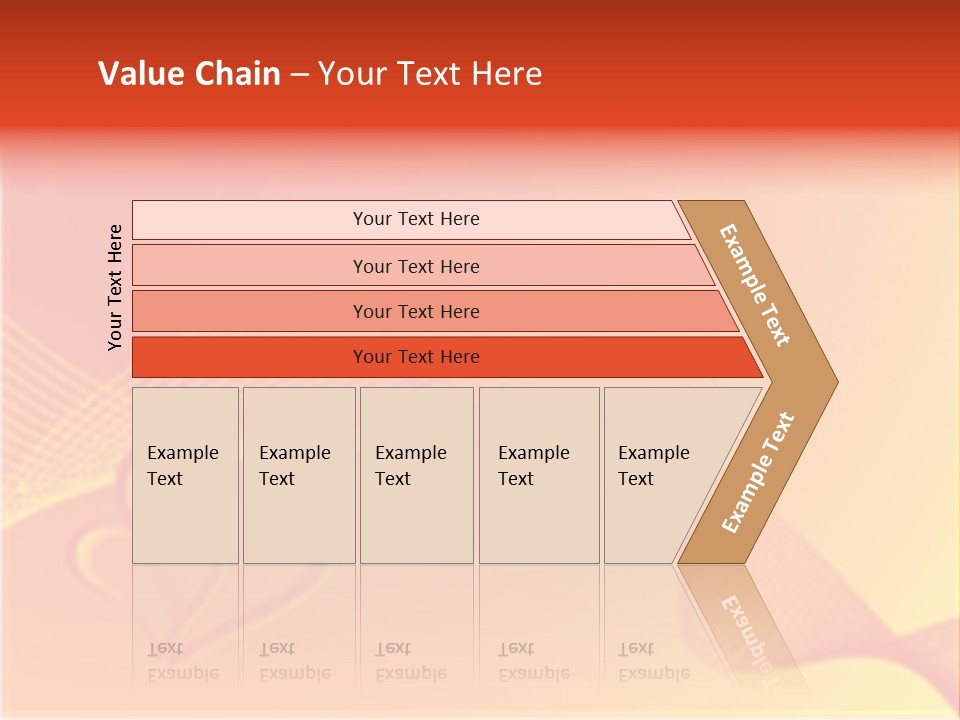 Value Chain – Your Text Here

Your Text Here

Your Text Here

Your Text Here

Your Text Here

Your Text Here

Example Text

Example Text

Example Text

Example Text

Example Text

Example Text

Example Text